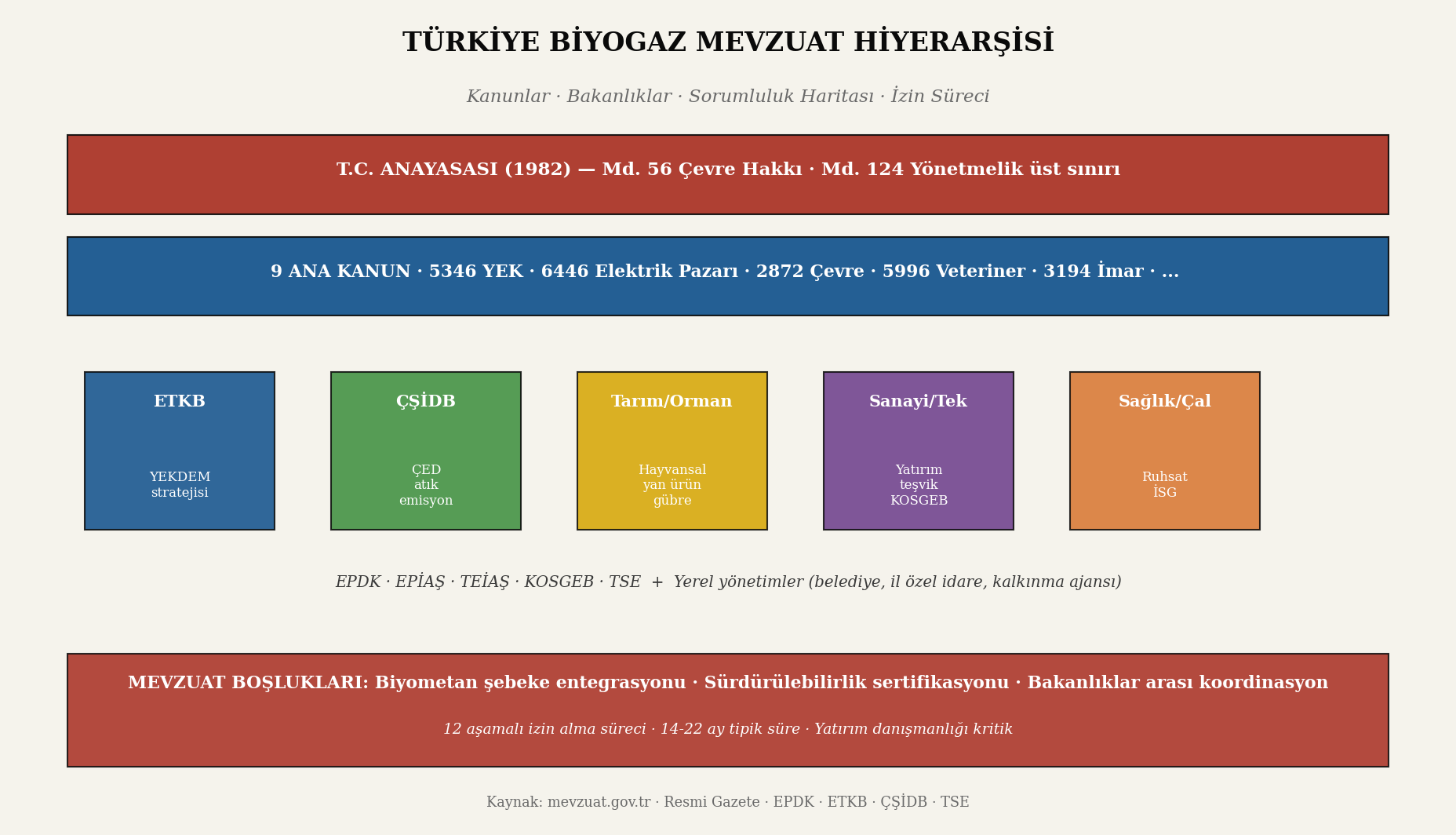 TÜRKİYE BİYOGAZ MEVZUAT HİYERARŞİSİ

Kanunlar · Bakanlıklar · Sorumluluk Haritası · İzin Süreci

T.C. ANAYASASI (1982) — Md. 56 Çevre Hakkı · Md. 124 Yönetmelik üst sınırı

9 ANA KANUN · 5346 YEK · 6446 Elektrik Pazarı · 2872 Çevre · 5996 Veteriner · 3194 İmar · ...

ETKB

YEKDEM stratejisi

ÇŞİDB

ÇED atık emisyon

Tarım/Orman

Hayvansal yan ürün gübre

Sanayi/Tek

Yatırım teşvik KOSGEB

Sağlık/Çal

Ruhsat İSG

EPDK · EPİAŞ · TEİAŞ · KOSGEB · TSE + Yerel yönetimler (belediye, il özel idare, kalkınma ajansı)

MEVZUAT BOŞLUKLARI: Biyometan şebeke entegrasyonu · Sürdürülebilirlik sertifikasyonu · Bakanlıklar arası koordinasyon

12 aşamalı izin alma süreci · 14-22 ay tipik süre · Yatırım danışmanlığı kritik

Kaynak: mevzuat.gov.tr · Resmi Gazete · EPDK · ETKB · ÇŞİDB · TSE